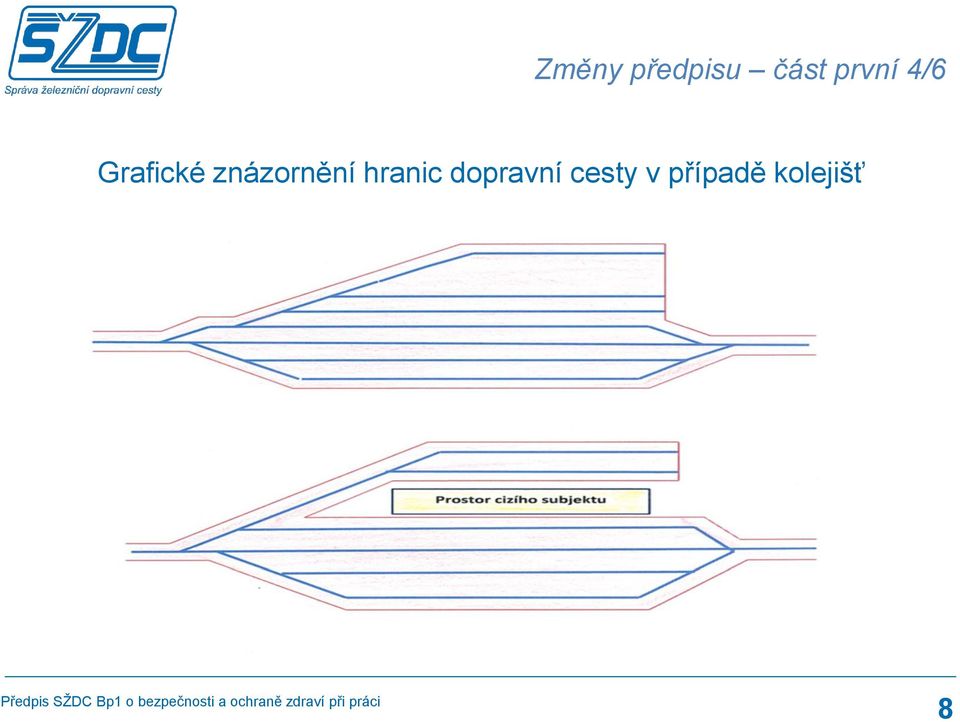 SŽDC
Správa železniční dopravní cesty

Změny předpisu – část první 4/6

Grafické znázornění hranic dopravní cesty v případě kolejišť

Prostor cizího subjektu

Předpis SŽDC Bp1 o bezpečnosti a ochraně zdraví při práci

8